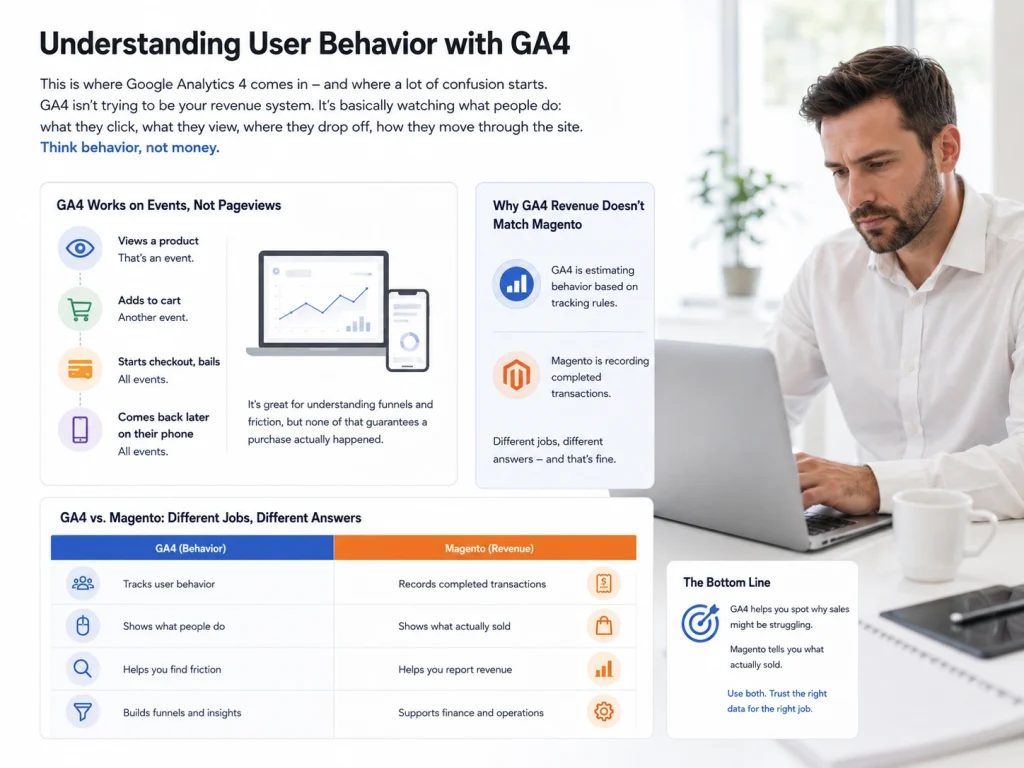 Understanding User Behavior with GA4

This is where Google Analytics 4 comes in – and where a lot of confusion starts. GA4 isn't trying to be your revenue system. It's basically watching what people do: what they click, what they view, where they drop off, how they move through the site.
Think behavior, not money.

GA4 Works on Events, Not Pageviews

Views a product
That's an event.

Adds to cart
Another event.

Starts checkout, bails
All events.

Comes back later on their phone
All events.

It's great for understanding funnels and friction, but none of that guarantees a purchase actually happened.

Why GA4 Revenue Doesn't Match Magento

GA4 is estimating behavior based on tracking rules.

Magento is recording completed transactions.

Different jobs, different answers – and that's fine.

GA4 vs. Magento: Different Jobs, Different Answers

| GA4 (Behavior) | Magento (Revenue) |
|---|---|
| Tracks user behavior | Records completed transactions |
| Shows what people do | Shows what actually sold |
| Helps you find friction | Helps you report revenue |
| Builds funnels and insights | Supports finance and operations |

The Bottom Line

GA4 helps you spot why sales might be struggling.

Magento tells you what actually sold.

Use both. Trust the right data for the right job.